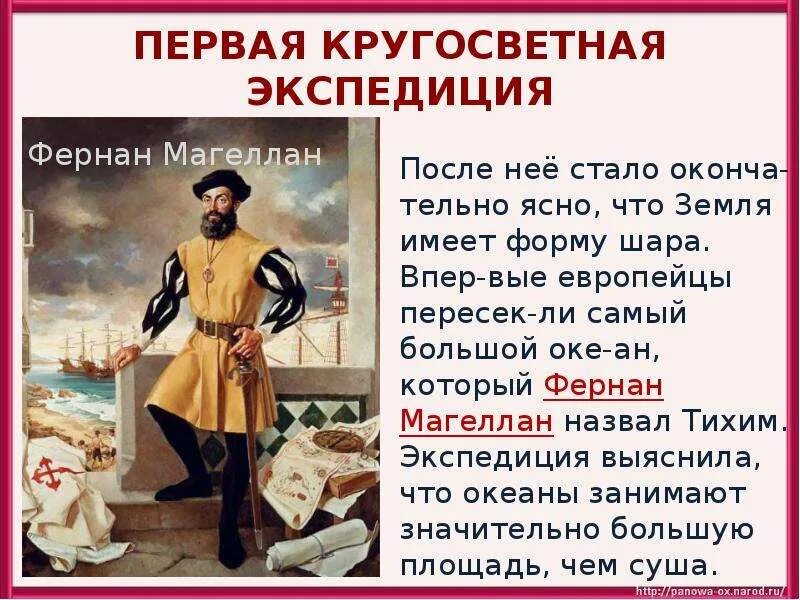 ПЕРВАЯ КРУГОСВЕТНАЯ ЭКСПЕДИЦИЯ

Фернан Магеллан

После неё стало окончательно ясно, что Земля имеет форму шара. Впер-вые европейцы пересек-ли самый большой оке-ан, который Фернан Магеллан назвал Тихим. Экспедиция выяснила, что океаны занимают значительно большую площадь, чем суша.

http://panowa-ox.narod.ru/